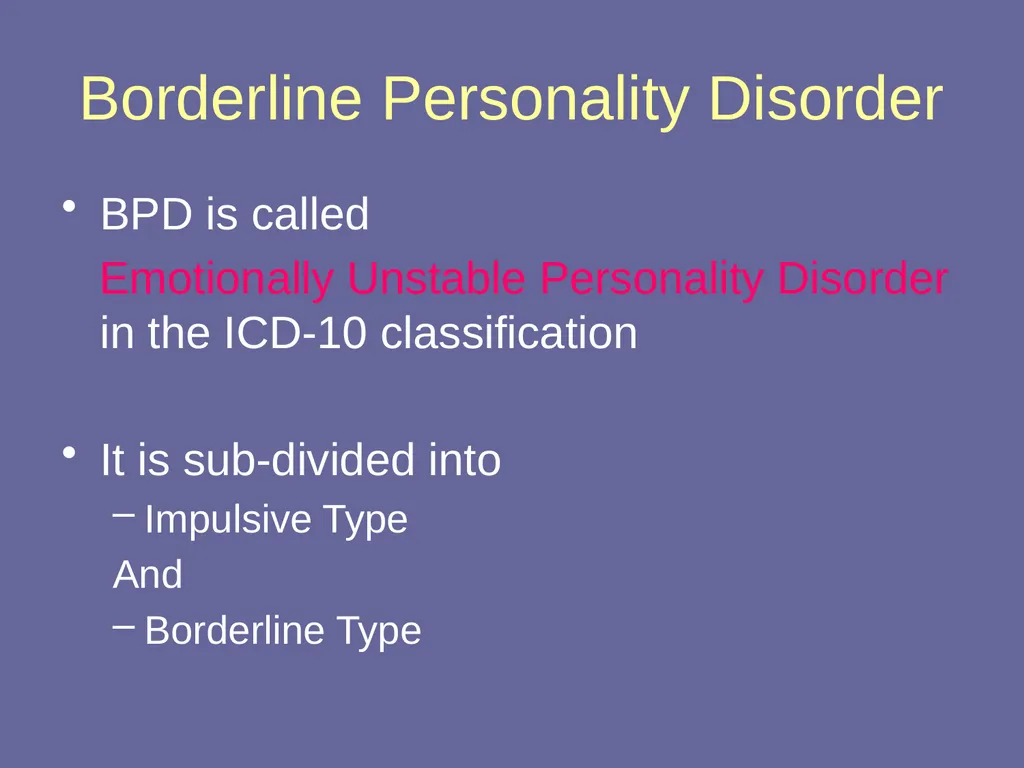 Borderline Personality Disorder

• BPD is called

Emotionally Unstable Personality Disorder in the ICD-10 classification

• It is sub-divided into

– Impulsive Type

And

– Borderline Type